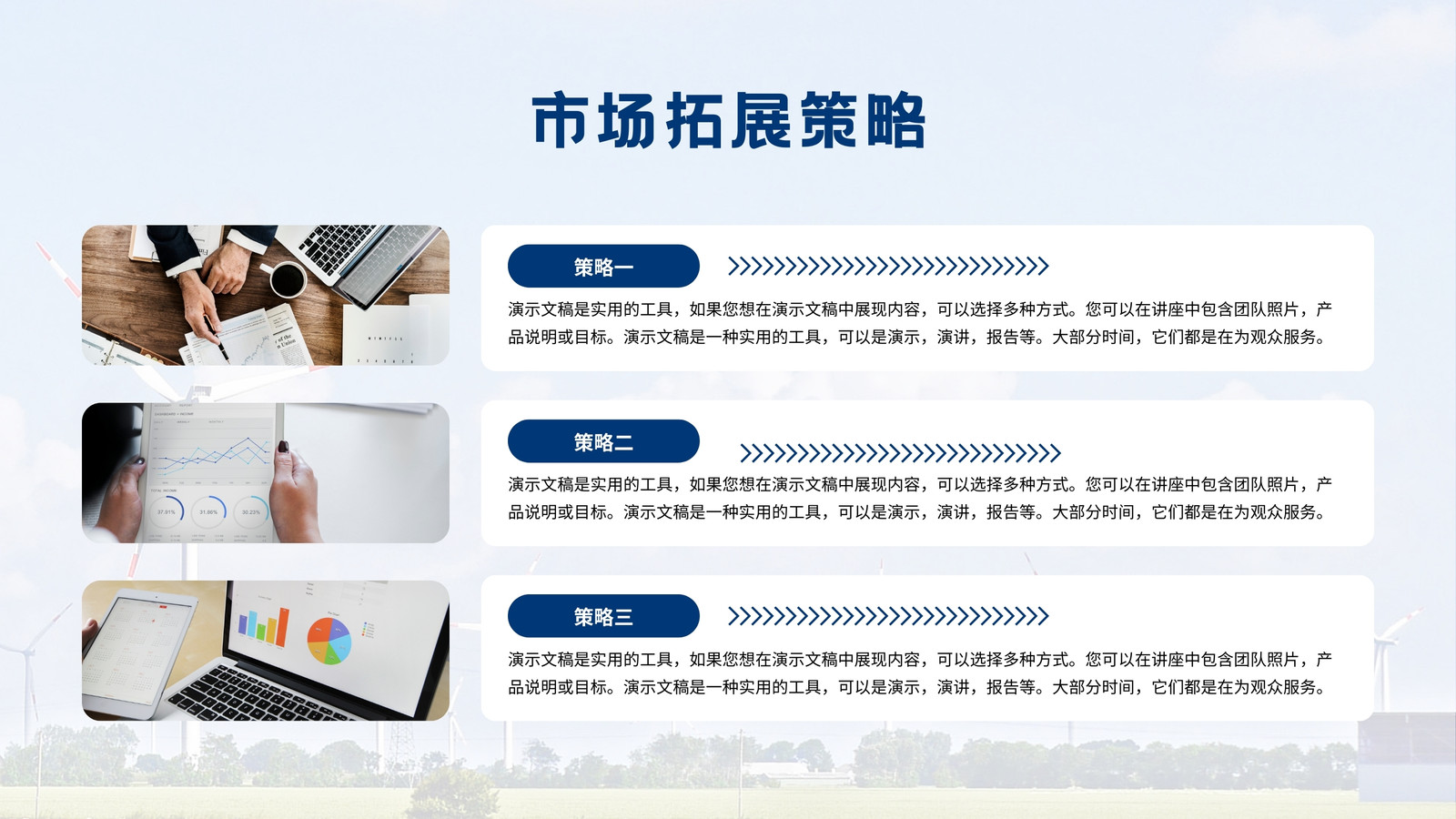 市场拓展策略

策略一

演示文稿是实用的工具，如果您想在演示文稿中展现内容，可以选择多种方式。您可以在讲座中包含团队照片，产品说明或目标。演示文稿是一种实用的工具，可以是演示，演讲，报告等。大部分时间，它们都是在为观众服务。

策略二

演示文稿是实用的工具，如果您想在演示文稿中展现内容，可以选择多种方式。您可以在讲座中包含团队照片，产品说明或目标。演示文稿是一种实用的工具，可以是演示，演讲，报告等。大部分时间，它们都是在为观众服务。

策略三

演示文稿是实用的工具，如果您想在演示文稿中展现内容，可以选择多种方式。您可以在讲座中包含团队照片，产品说明或目标。演示文稿是一种实用的工具，可以是演示，演讲，报告等。大部分时间，它们都是在为观众服务。